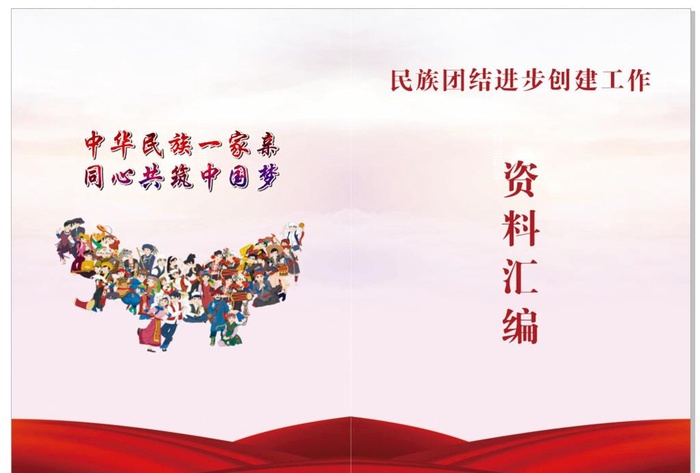 中华民族一家亲
同心共筑中国梦

民族团结进步创建工作

资料汇编